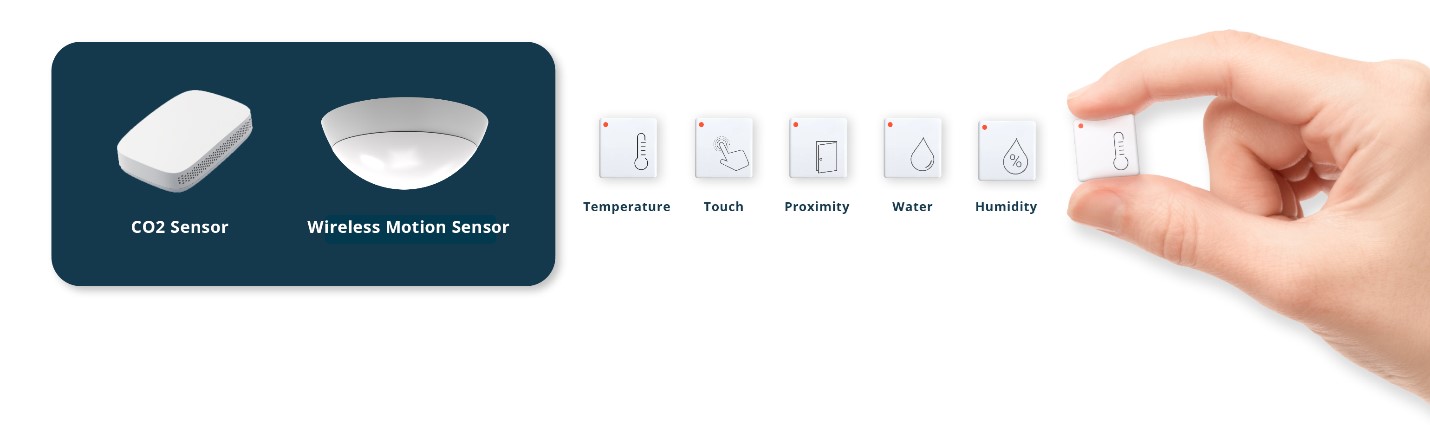 CO2 Sensor
Wireless Motion Sensor
Temperature
Touch
Proximity
Water
Humidity